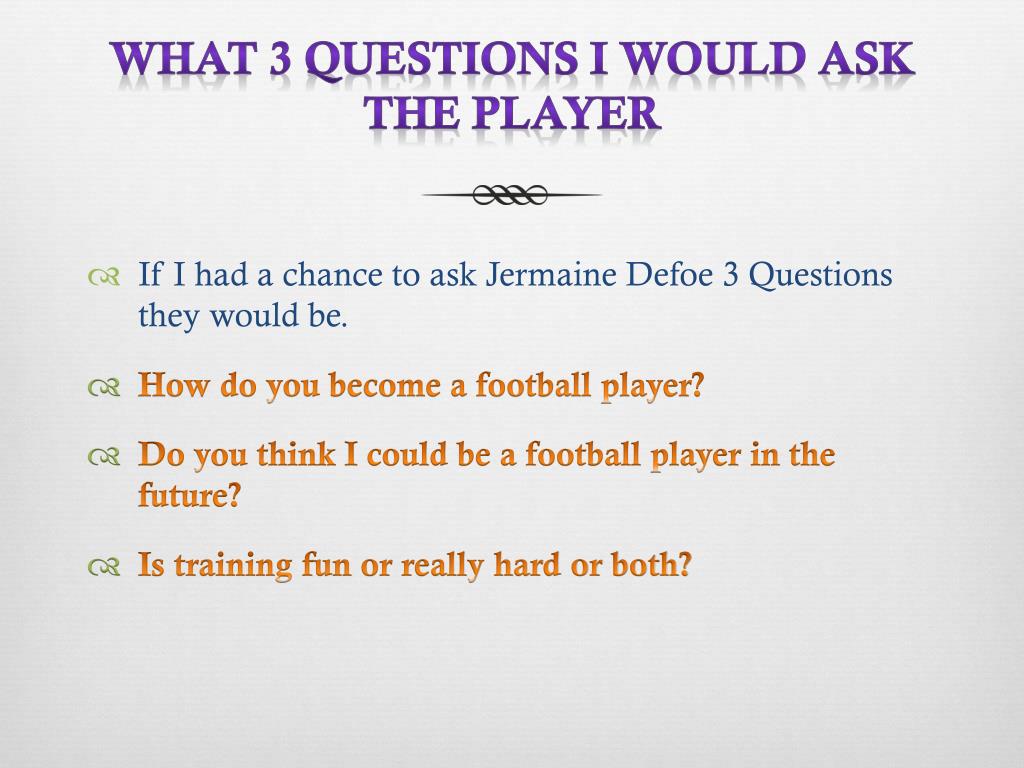 WHAT 3 QUESTIONS I WOULD ASK THE PLAYER

If I had a chance to ask Jermaine Defoe 3 Questions they would be.

How do you become a football player?

Do you think I could be a football player in the future?

Is training fun or really hard or both?